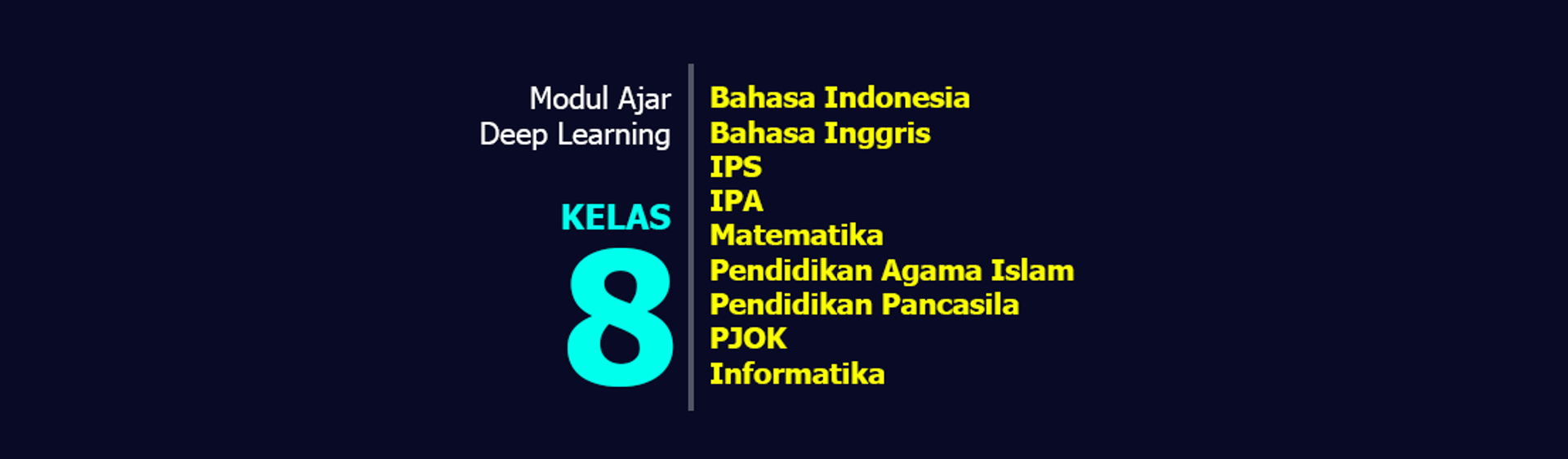 Modul Ajar
Deep Learning

KELAS
8

Bahasa Indonesia
Bahasa Inggris
IPS
IPA
Matematika
Pendidikan Agama Islam
Pendidikan Pancasila
PJOK
Informatika